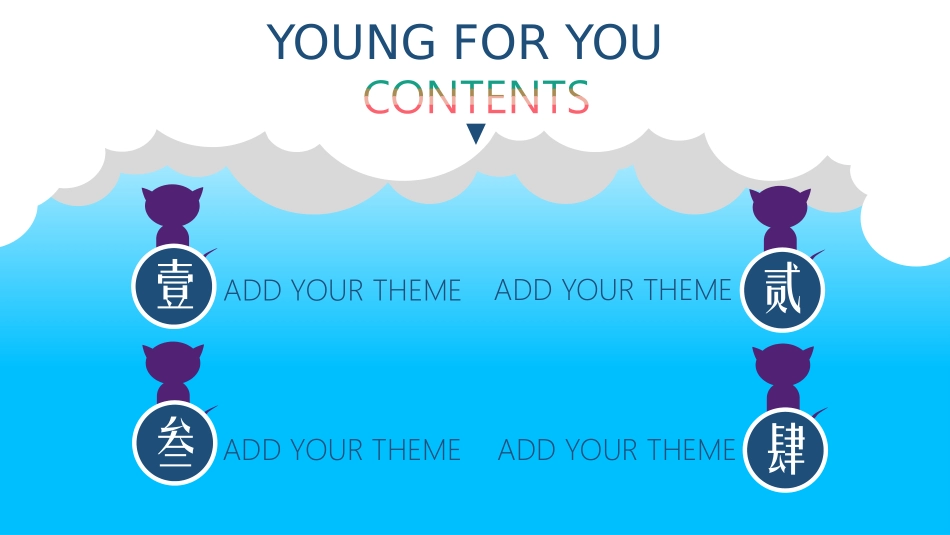 YOUNG FOR YOU
CONTENTS

壹 ADD YOUR THEME

ADD YOUR THEME 贰

叁 ADD YOUR THEME

ADD YOUR THEME 肆